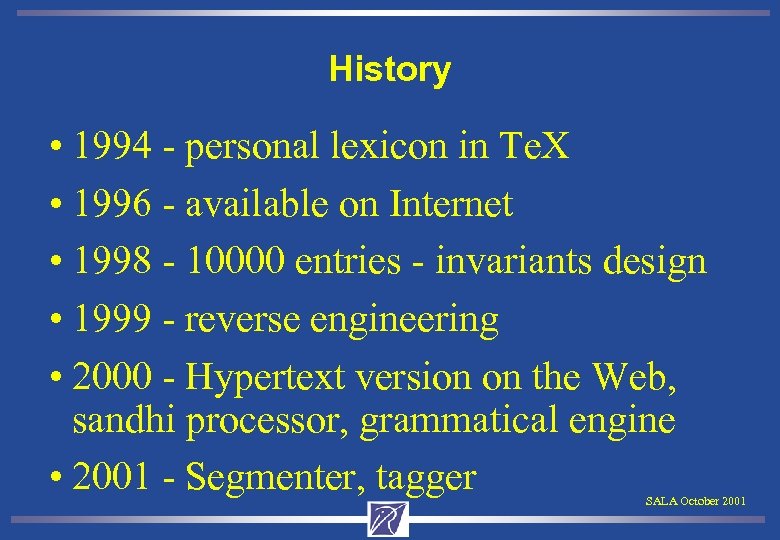 History

• 1994 - personal lexicon in TeX
• 1996 - available on Internet
• 1998 - 10000 entries - invariants design
• 1999 - reverse engineering
• 2000 - Hypertext version on the Web, sandhi processor, grammatical engine
• 2001 - Segmenter, tagger

SALA October 2001